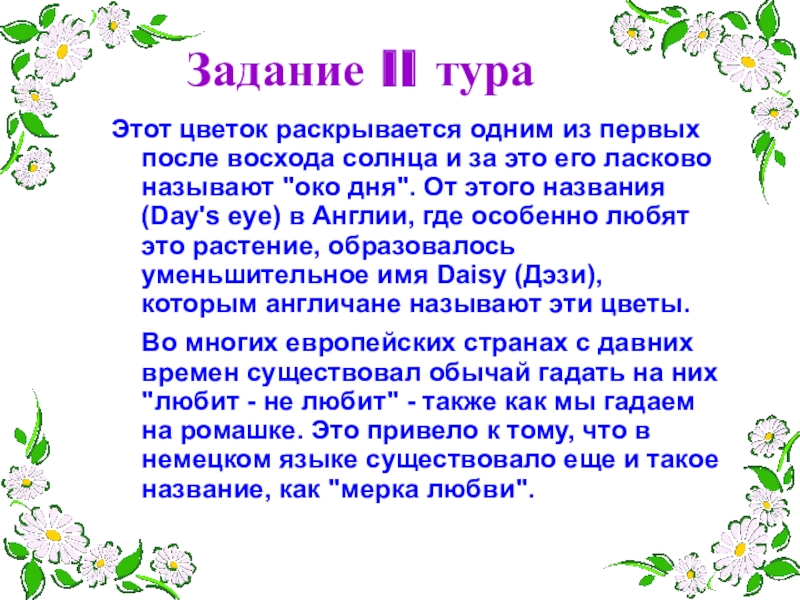 Задание II тура

Этот цветок раскрывается одним из первых после восхода солнца и за это его ласково называют "око дня". От этого названия (Day's eye) в Англии, где особенно любят это растение, образовалось уменьшительное имя Daisy (Дэзи), которым англичане называют эти цветы.

Во многих европейских странах с давних времен существовал обычай гадать на них "любит - не любит" - также как мы гадаем на ромашке. Это привело к тому, что в немецком языке существовало еще и такое название, как "мерка любви".